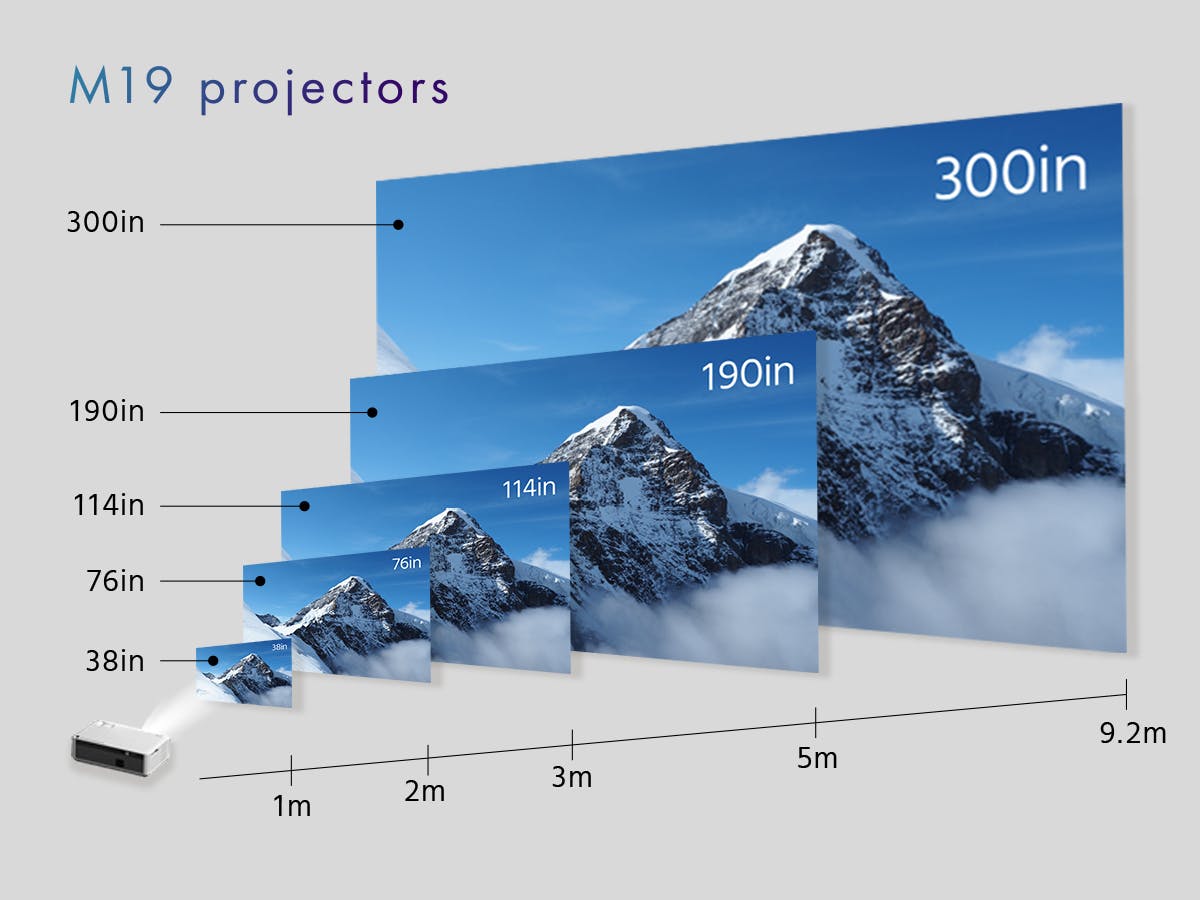 M19 projectors

300in
190in
114in
76in
38in

300in
190in
114in
76in
38in

1m
2m
3m
5m
9.2m